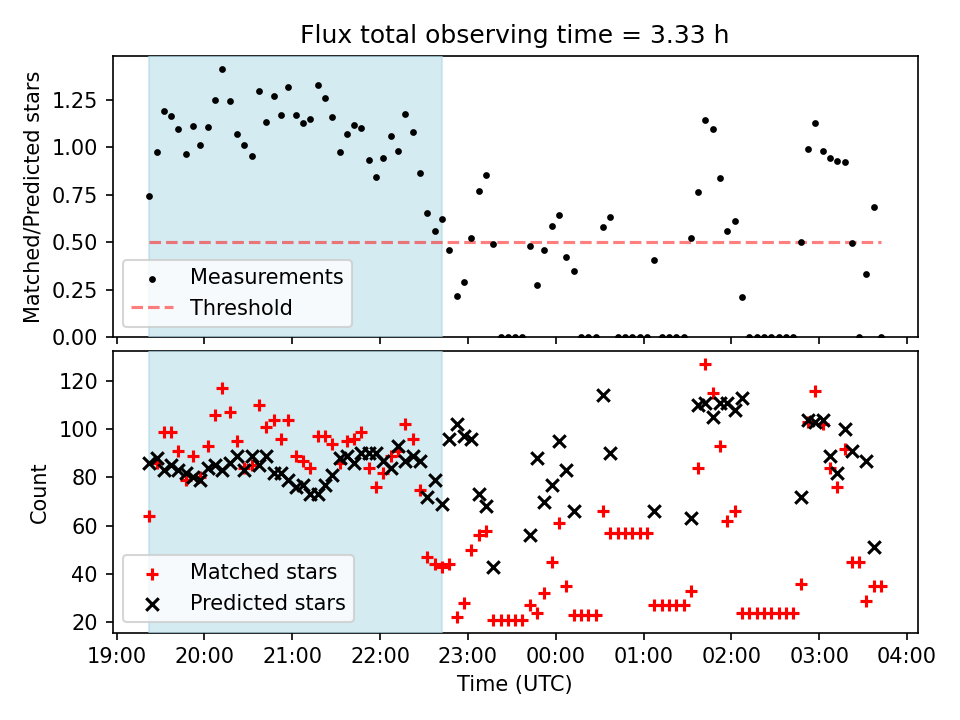 Flux total observing time = 3.33 h

Matched/Predicted stars

1.25
1.00
0.75
0.50
0.25
0.00

Measurements
Threshold

Count

120
100
80
60
40
20

Matched stars
Predicted stars

19:00 20:00 21:00 22:00 23:00 00:00 01:00 02:00 03:00 04:00
Time (UTC)